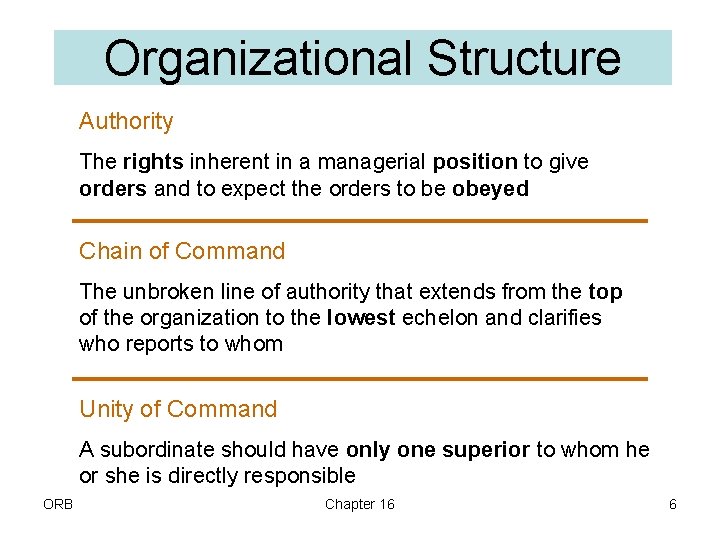 Organizational Structure

Authority

The rights inherent in a managerial position to give orders and to expect the orders to be obeyed

Chain of Command

The unbroken line of authority that extends from the top of the organization to the lowest echelon and clarifies who reports to whom

Unity of Command

A subordinate should have only one superior to whom he or she is directly responsible

ORB

Chapter 16

6